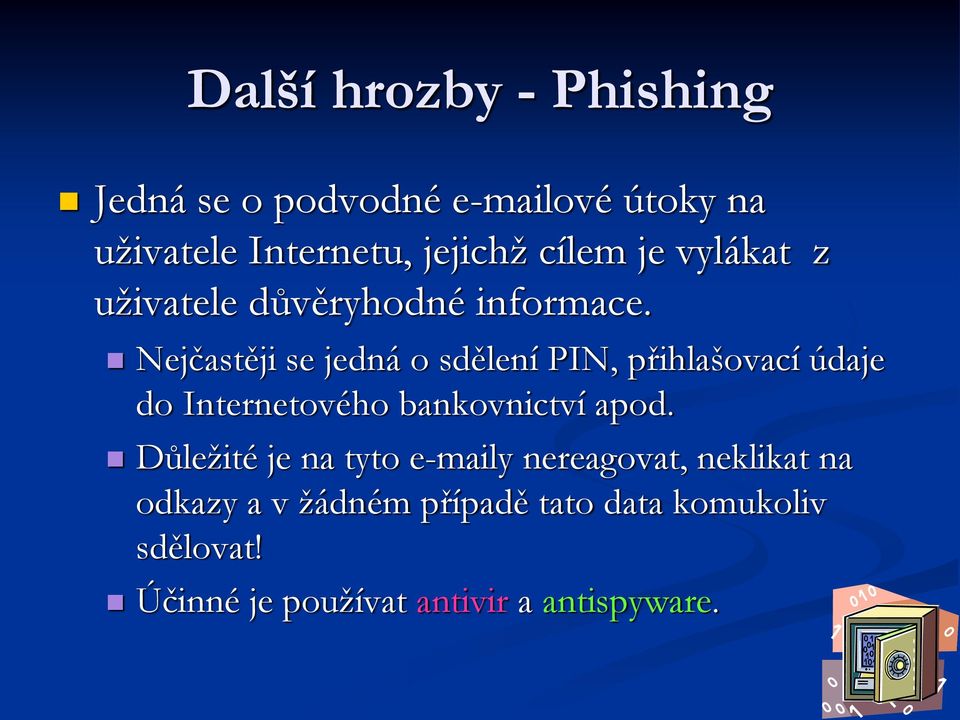 Další hrozby - Phishing

Jedná se o podvodné e-mailové útoky na uživatele Internetu, jejichž cílem je vylákat z uživatele důvěryhodné informace.

Nejčastěji se jedná o sdělení PIN, přihlašovací údaje do Internetového bankovnictví apod.

Důležité je na tyto e-maily nereagovat, neklikat na odkazy a v žádném případě tato data komukoliv sdělovat!

Účinné je používat antivir a antispyware.